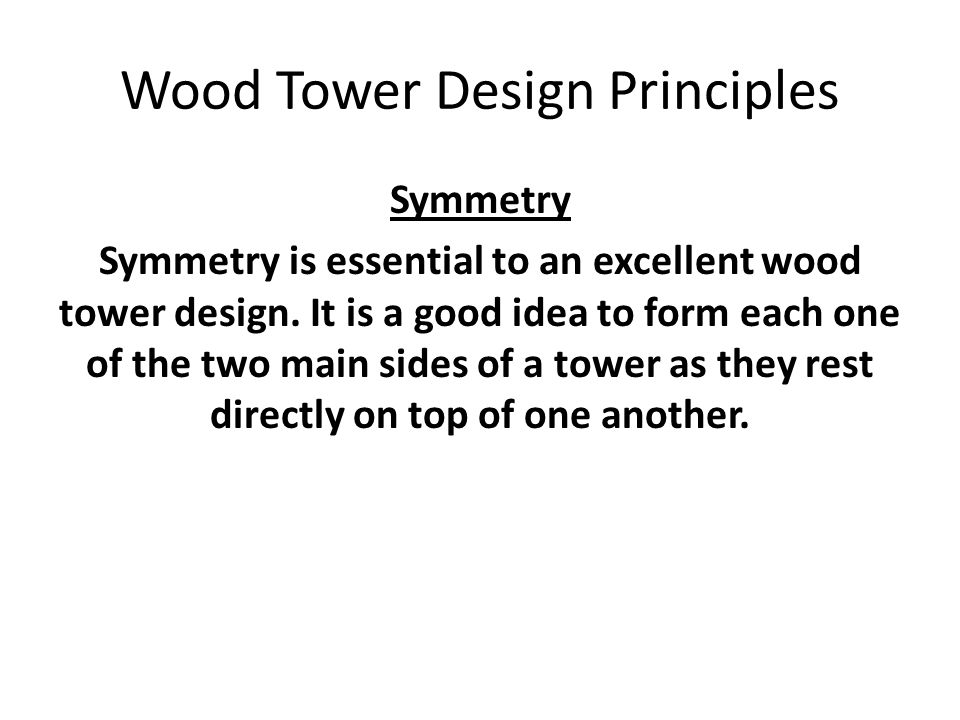 Wood Tower Design Principles

Symmetry

Symmetry is essential to an excellent wood tower design. It is a good idea to form each one of the two main sides of a tower as they rest directly on top of one another.